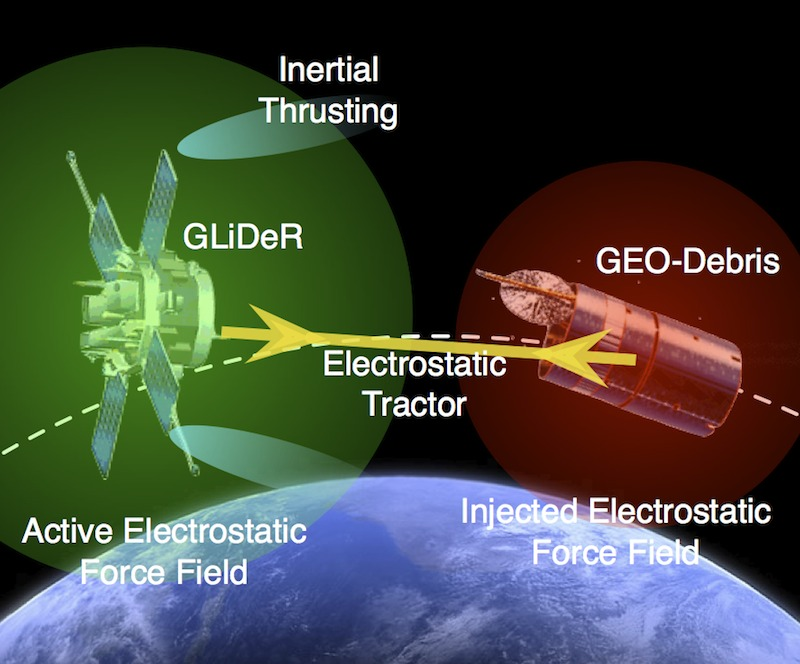 Inertial Thrusting

GLiDeR

GEO-Debris

Electrostatic Tractor

Active Electrostatic Force Field

Injected Electrostatic Force Field